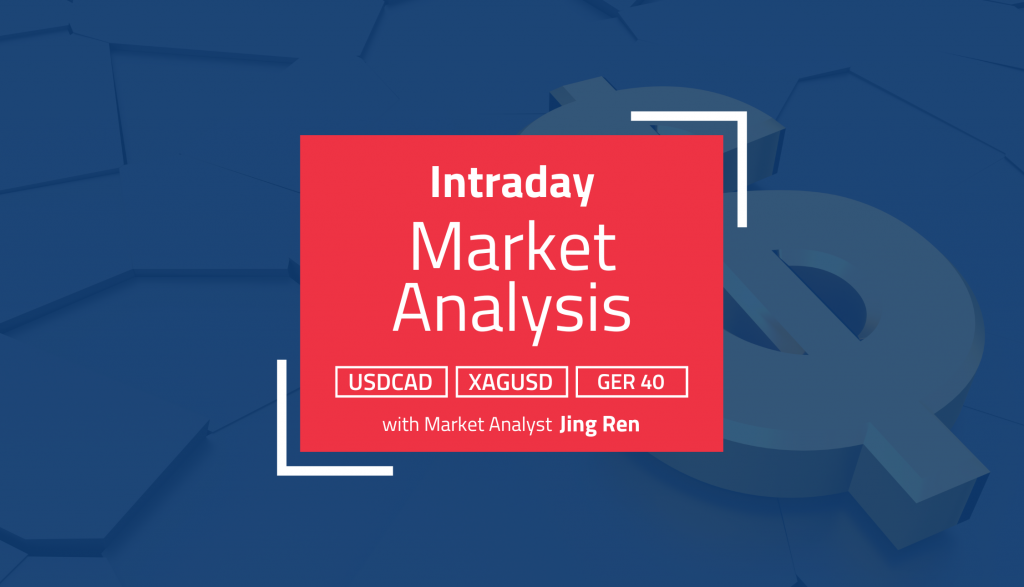 Intraday
Market
Analysis

USDCAD XAGUSD GER 40

with Market Analyst Jing Ren